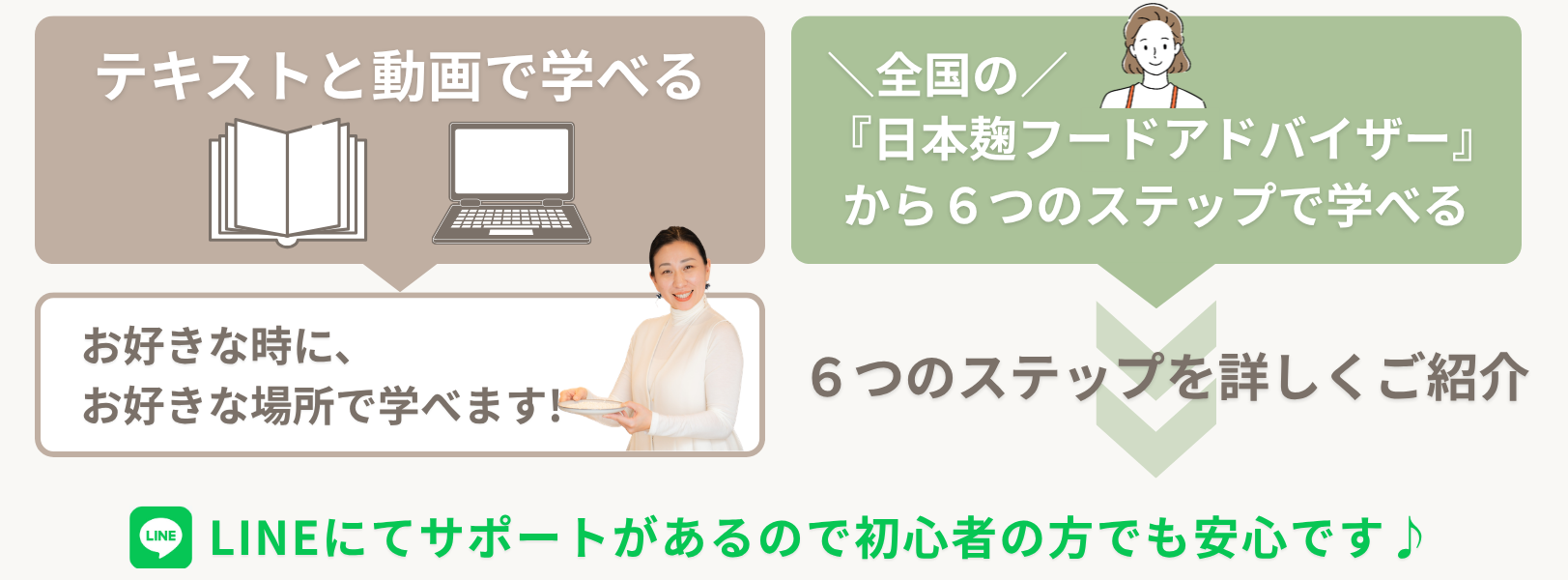 テキストと動画で学べる

お好きな時に、
お好きな場所で学べます!

＼全国の／
『日本麹フードアドバイザー』
から６つのステップで学べる

６つのステップを詳しくご紹介

LINE

LINEにてサポートがあるので初心者の方でも安心です♪